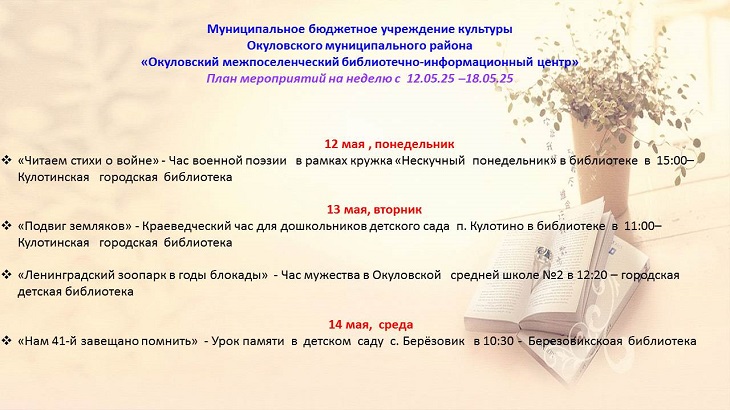 Муниципальное бюджетное учреждение культуры
Окуловского муниципального района
«Окуловский межпоселенческий библиотечно-информационный центр»
План мероприятий на неделю с 12.05.25 –18.05.25

12 мая , понедельник

❖ «Читаем стихи о войне» - Час военной поэзии в рамках кружка «Нескучный понедельник» в библиотеке в 15:00– Кулотинская городская библиотека

13 мая, вторник

❖ «Подвиг земляков» - Краеведческий час для дошкольников детского сада п. Кулотино в библиотеке в 11:00– Кулотинская городская библиотека

❖ «Ленинградский зоопарк в годы блокады» - Час мужества в Окуловской средней школе №2 в 12:20 – городская детская библиотека

14 мая, среда

❖ «Нам 41-й завещано помнить» - Урок памяти в детском саду с. Берёзовик в 10:30 - Березовикскоая библиотека